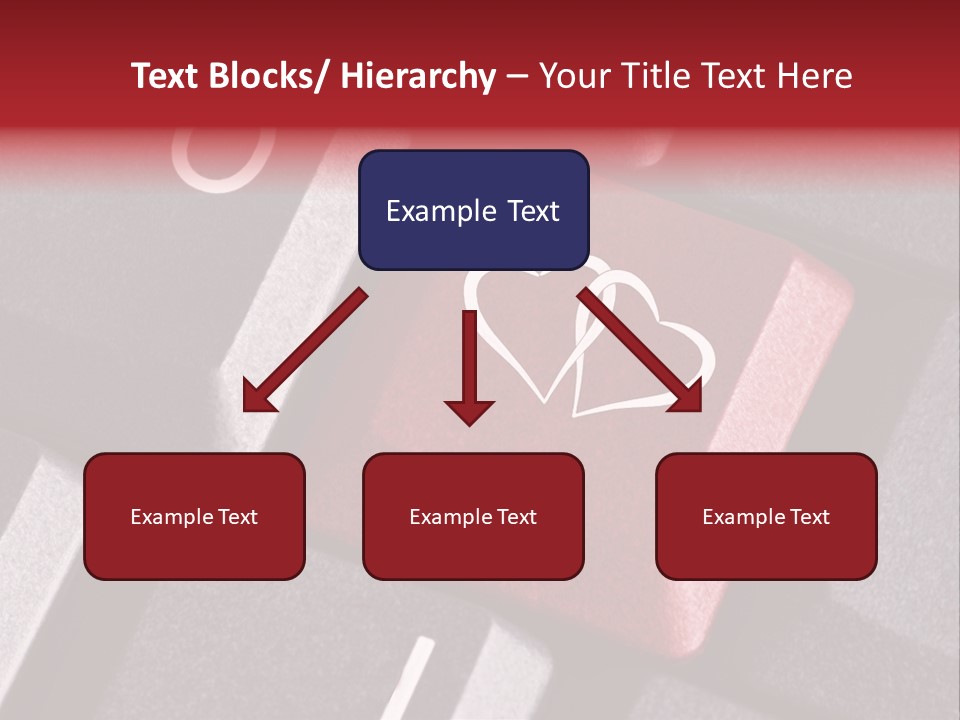 Text Blocks/ Hierarchy – Your Title Text Here

Example Text

Example Text

Example Text

Example Text